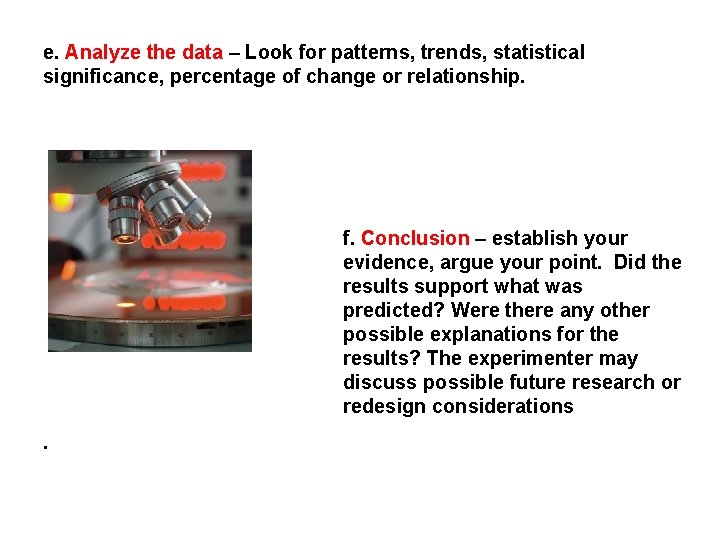 e. Analyze the data – Look for patterns, trends, statistical significance, percentage of change or relationship.

f. Conclusion – establish your evidence, argue your point. Did the results support what was predicted? Were there any other possible explanations for the results? The experimenter may discuss possible future research or redesign considerations

.